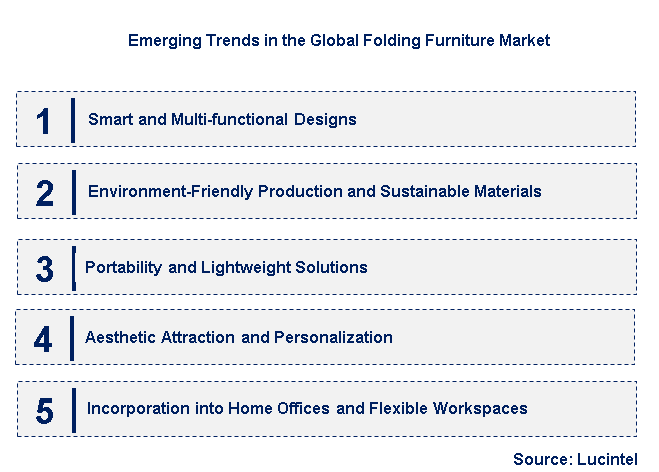 Emerging Trends in the Global Folding Furniture Market

1 Smart and Multi-functional Designs

2 Environment-Friendly Production and Sustainable Materials

3 Portability and Lightweight Solutions

4 Aesthetic Attraction and Personalization

5 Incorporation into Home Offices and Flexible Workspaces

Source: Lucintel